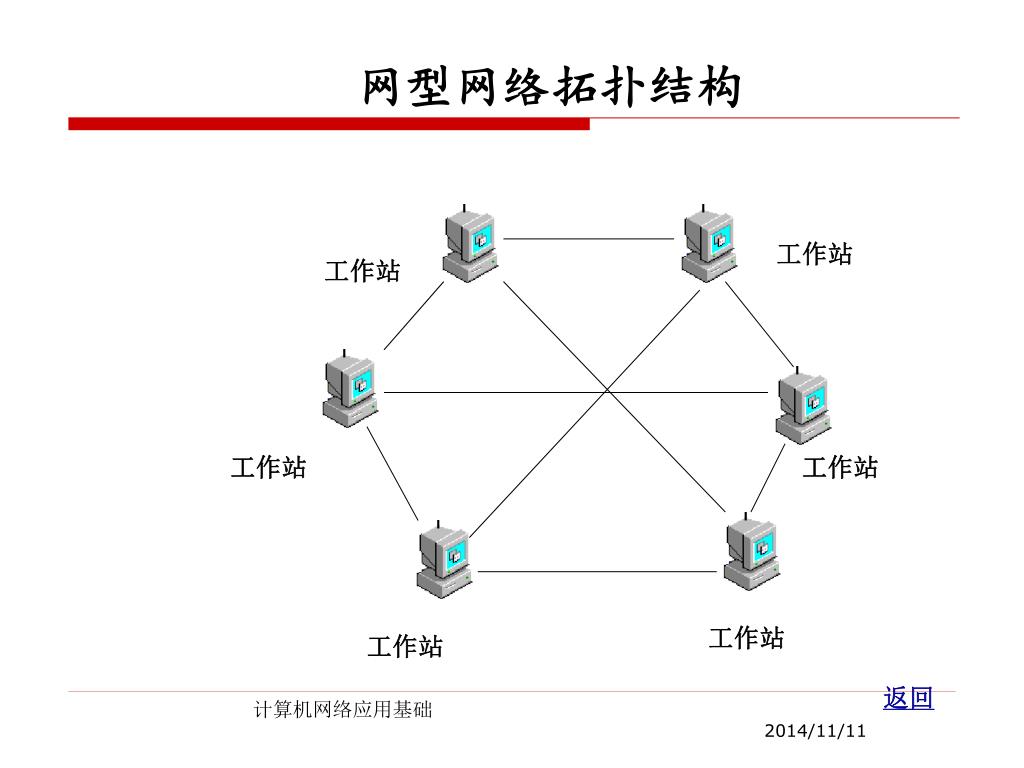 网型网络拓扑结构

工作站

工作站

工作站

工作站

工作站

工作站

返回

计算机网络应用基础

2014/11/11